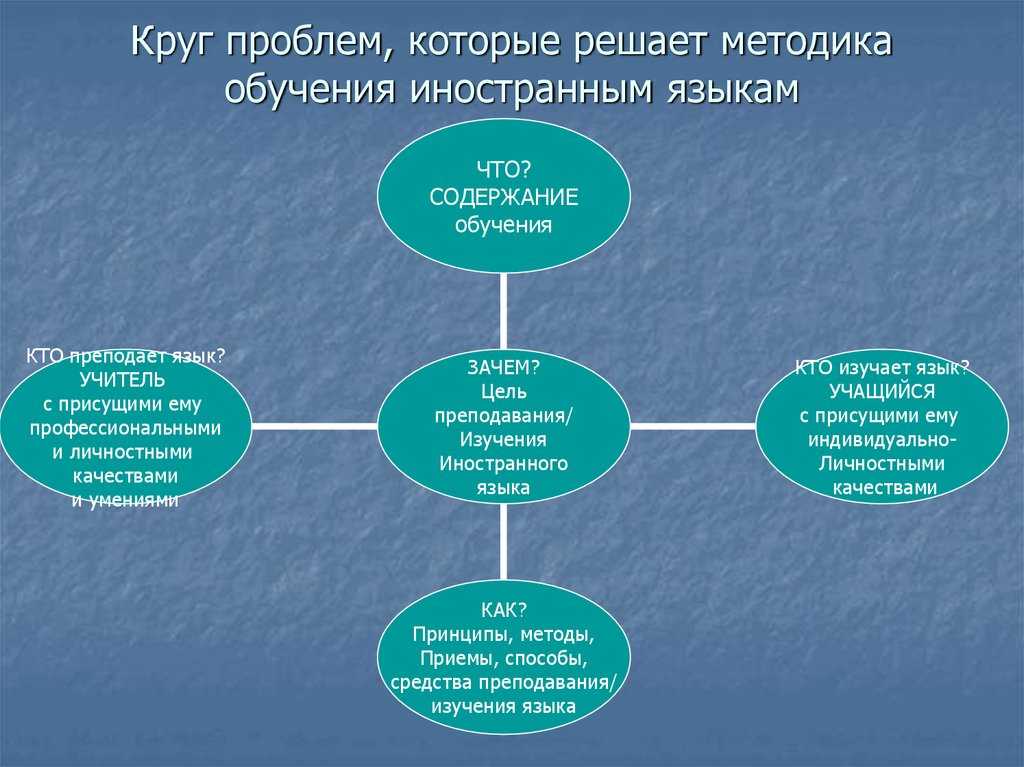 Круг проблем, которые решает методика обучения иностранным языкам

ЧТО?
СОДЕРЖАНИЕ
обучения

КТО преподает язык?
УЧИТЕЛЬ
с присущими ему
профессиональными
и личностными
качествами
и умениями

ЗАЧЕМ?
Цель
преподавания/
Изучения
Иностранного
языка

КТО изучает язык?
УЧАЩИЙСЯ
с присущими ему
индивидуально-
Личностными
качествами

КАК?
Принципы, методы,
Приемы, способы,
средства преподавания/
изучения языка